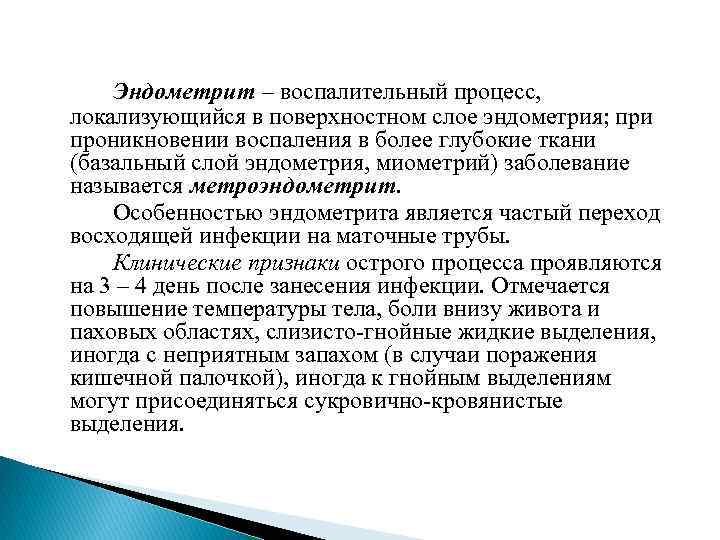 Эндометрит – воспалительный процесс, локализующийся в поверхностном слое эндометрия; при проникновении воспаления в более глубокие ткани (базальный слой эндометрия, миометрий) заболевание называется метроэндометрит.

Особенностью эндометрита является частый переход восходящей инфекции на маточные трубы.

Клинические признаки острого процесса проявляются на 3 – 4 день после занесения инфекции. Отмечается повышение температуры тела, боли внизу живота и паховых областях, слизисто-гнойные жидкие выделения, иногда с неприятным запахом (в случаи поражения кишечной палочкой), иногда к гнойным выделениям могут присоединяться сукровично-кровянистые выделения.